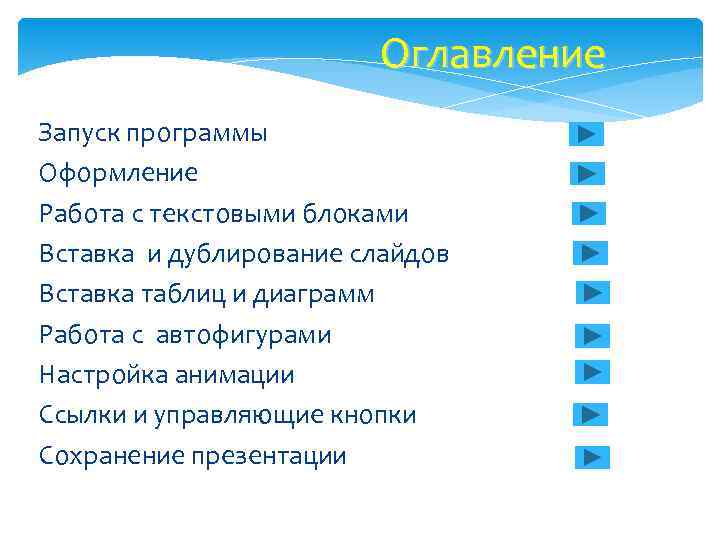 Оглавление

Запуск программы

Оформление

Работа с текстовыми блоками

Вставка и дублирование слайдов

Вставка таблиц и диаграмм

Работа с автофигурами

Настройка анимации

Ссылки и управляющие кнопки

Сохранение презентации